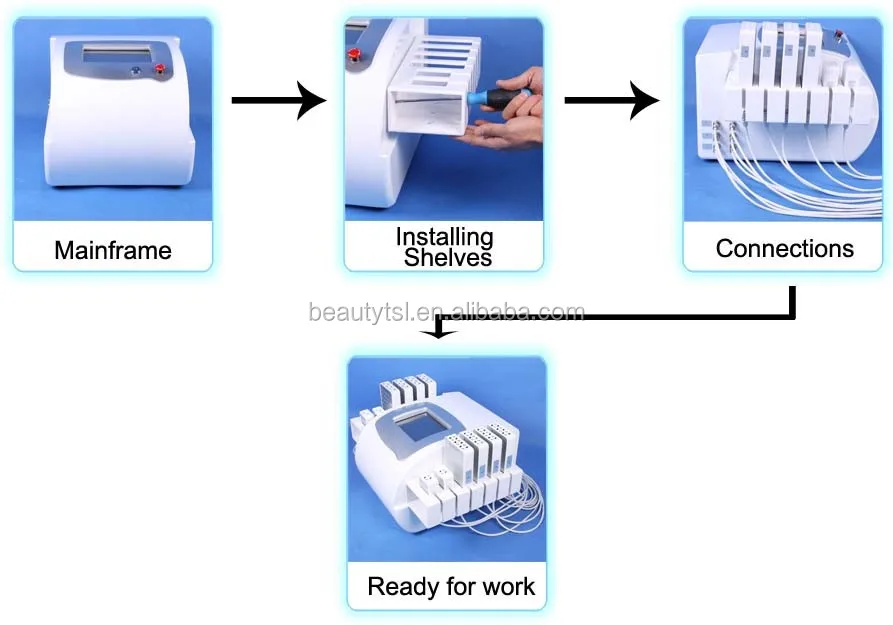 Mainframe

Installing Shelves

Connections

beautytsl.en.alibaba.com

Ready for work